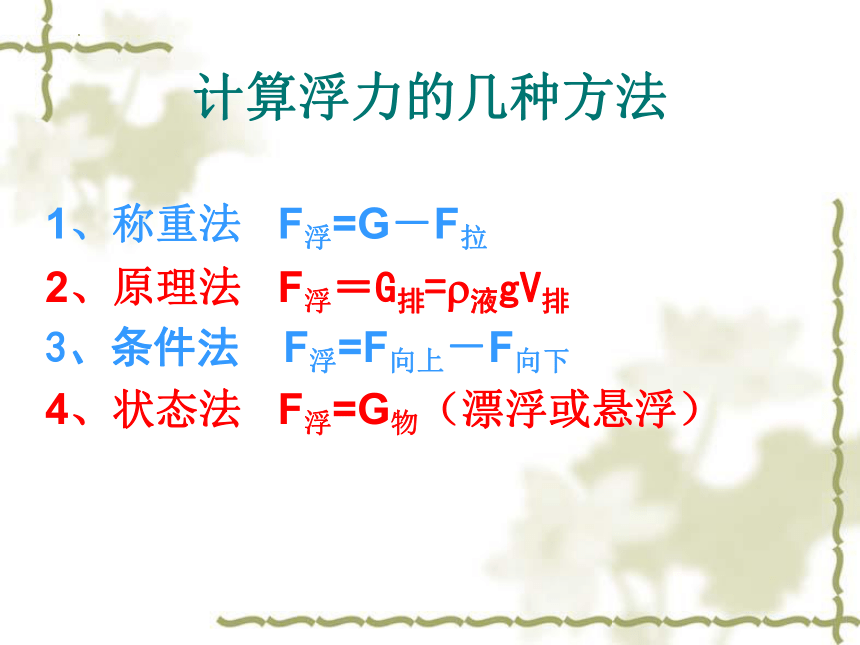 计算浮力的几种方法

1、称重法 $F_{浮}=G-F_{拉}$

2、原理法 $F_{浮}=G_{排}=\rho_{液}gV_{排}$

3、条件法 $F_{浮}=F_{向上}-F_{向下}$

4、状态法 $F_{浮}=G_{物}$（漂浮或悬浮）